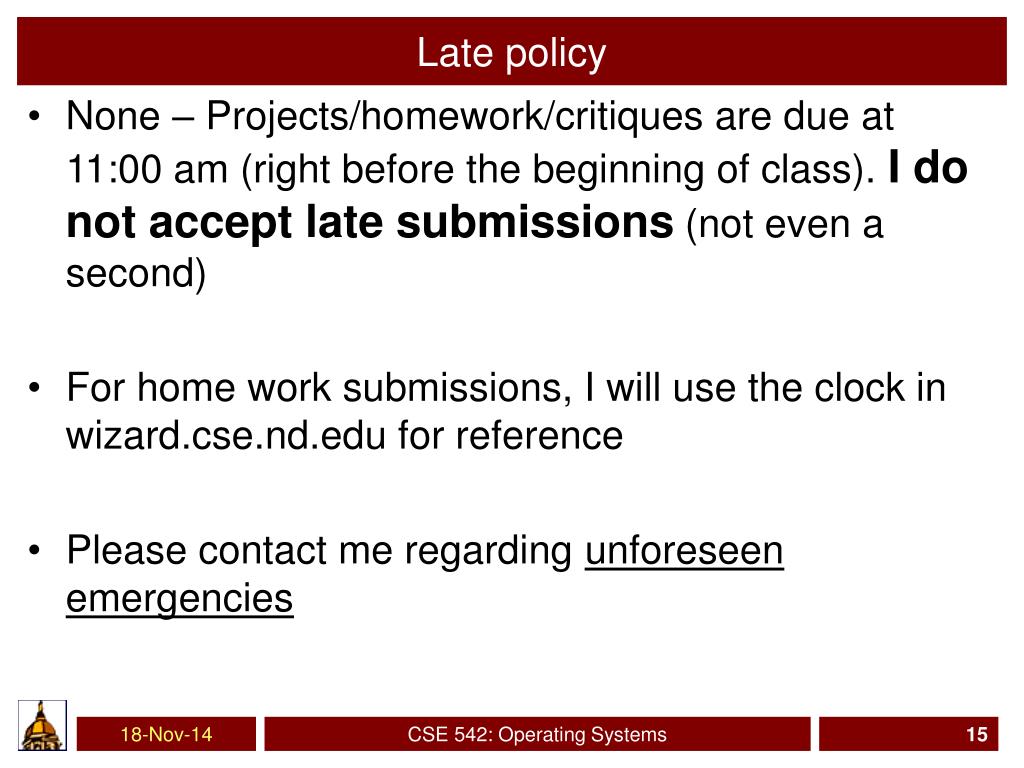 Late policy

• None – Projects/homework/critiques are due at 11:00 am (right before the beginning of class). I do not accept late submissions (not even a second)

• For home work submissions, I will use the clock in wizard.cse.nd.edu for reference

• Please contact me regarding unforeseen emergencies

18-Nov-14 CSE 542: Operating Systems 15